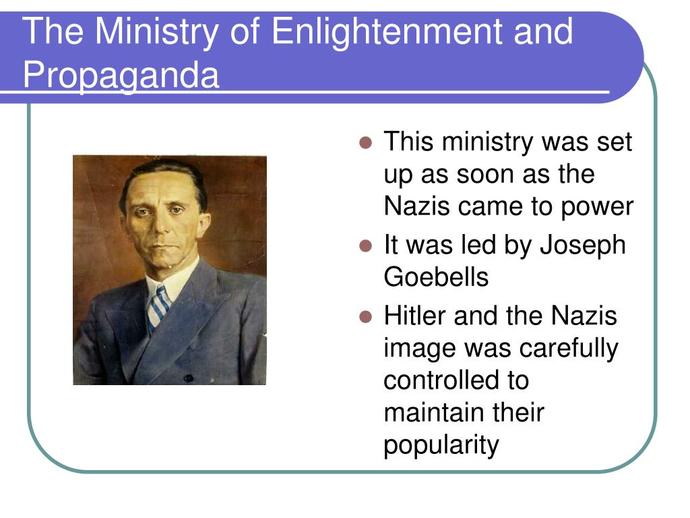 The Ministry of Enlightenment and Propaganda

• This ministry was set up as soon as the Nazis came to power
• It was led by Joseph Goebells
• Hitler and the Nazis image was carefully controlled to maintain their popularity